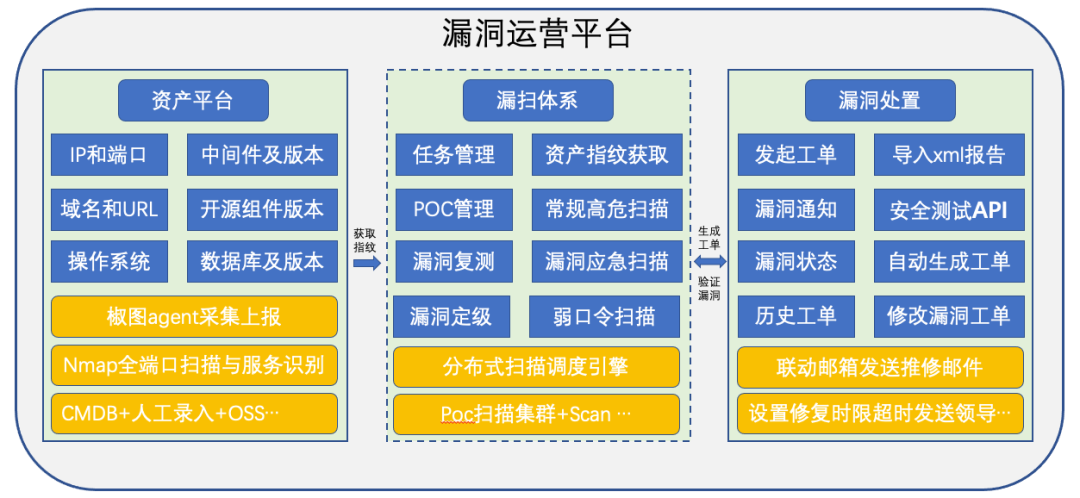 漏洞运营平台

资产平台

IP和端口
中间件及版本
域名和URL
开源组件版本
操作系统
数据库及版本
椒图agent采集上报
Nmap全端口扫描与服务识别
CMDB+人工录入+OSS…

获取指纹

漏扫体系

任务管理
资产指纹获取
POC管理
常规高危扫描
漏洞复测
漏洞应急扫描
漏洞定级
弱口令扫描
分布式扫描调度引擎
Poc扫描集群+Scan …

生成工单

验证漏洞

漏洞处置

发起工单
导入xml报告
漏洞通知
安全测试API
漏洞状态
自动生成工单
历史工单
修改漏洞工单
联动邮箱发送推修邮件
设置修复时限超时发送领导…